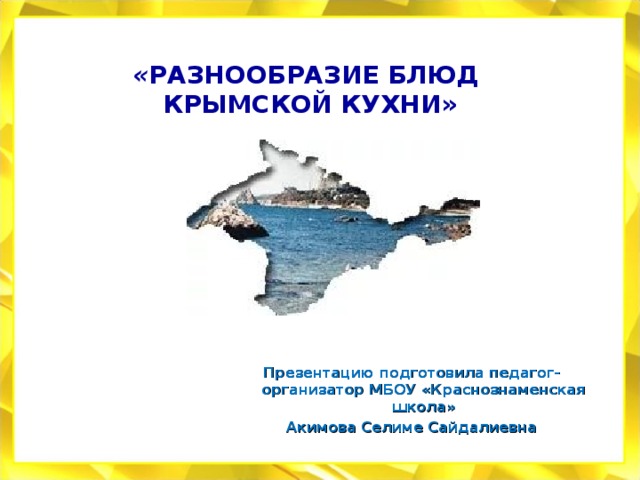 «РАЗНООБРАЗИЕ БЛЮД КРЫМСКОЙ КУХНИ»

Презентацию подготовила педагог-организатор МБОУ «Краснознаменская школа»
Акимова Селиме Сайдалиевна